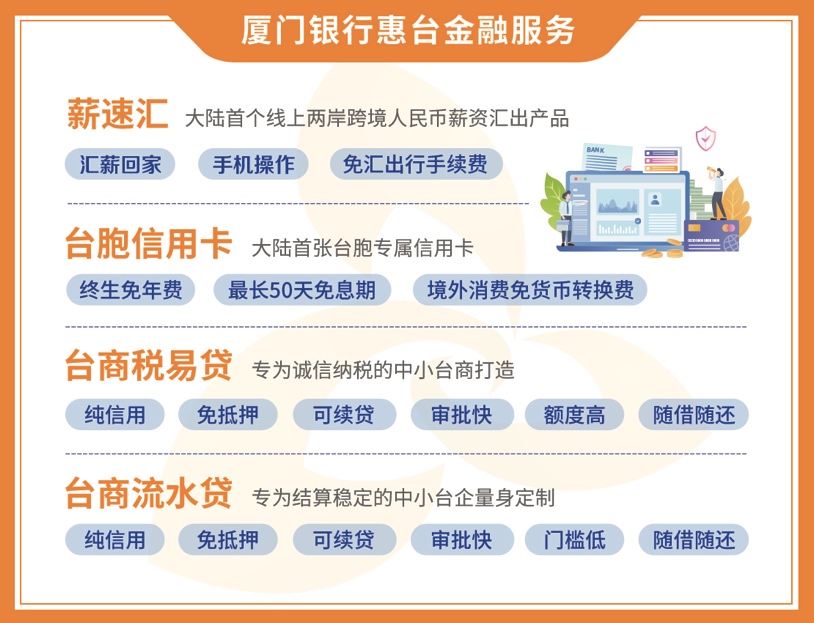 厦门银行惠台金融服务

薪速汇 大陆首个线上两岸跨境人民币薪资汇出产品

汇薪回家 手机操作 免汇出行手续费

BANK

台胞信用卡 大陆首张台胞专属信用卡

终生免年费 最长50天免息期 境外消费免货币转换费

台商税易贷 专为诚信纳税的中小台商打造

纯信用 免抵押 可续贷 审批快 额度高 随借随还

台商流水贷 专为结算稳定的中小台企量身定制

纯信用 免抵押 可续贷 审批快 门槛低 随借随还